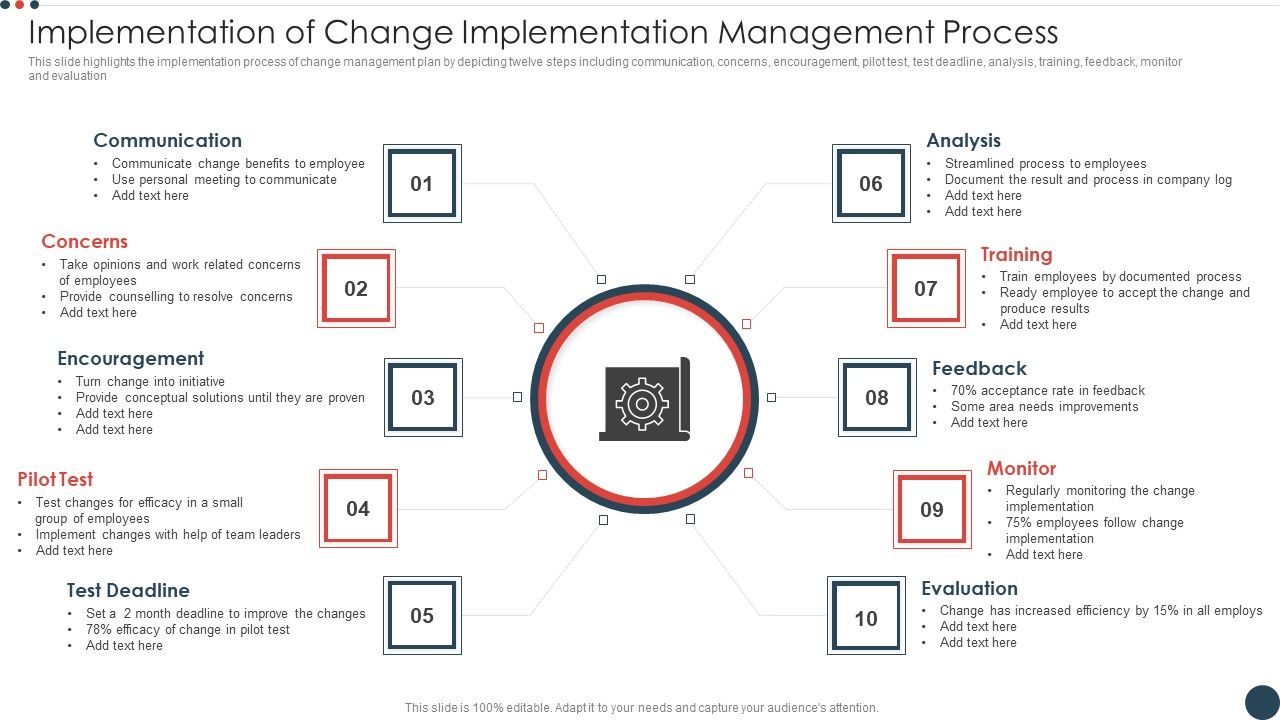 Implementation of Change Implementation Management Process

This slide highlights the implementation process of change management plan by depicting twelve steps including communication, concerns, encouragement, pilot test, test deadline, analysis, training, feedback, monitor and evaluation

Communication
• Communicate change benefits to employee
• Use personal meeting to communicate
• Add text here

01

Concerns
• Take opinions and work related concerns of employees
• Provide counselling to resolve concerns
• Add text here

02

Encouragement
• Turn change into initiative
• Provide conceptual solutions until they are proven
• Add text here
• Add text here

03

Pilot Test
• Test changes for efficacy in a small group of employees
• Implement changes with help of team leaders
• Add text here

04

Test Deadline
• Set a 2 month deadline to improve the changes
• 78% efficacy of change in pilot test
• Add text here

05

06

Analysis
• Streamlined process to employees
• Document the result and process in company log
• Add text here
• Add text here

07

Training
• Train employees by documented process
• Ready employee to accept the change and produce results
• Add text here

08

Feedback
• 70% acceptance rate in feedback
• Some area needs improvements
• Add text here

09

Monitor
• Regularly monitoring the change implementation
• 75% employees follow change implementation
• Add text here

10

Evaluation
• Change has increased efficiency by 15% in all employs
• Add text here
• Add text here

This slide is 100% editable. Adapt it to your needs and capture your audience's attention.